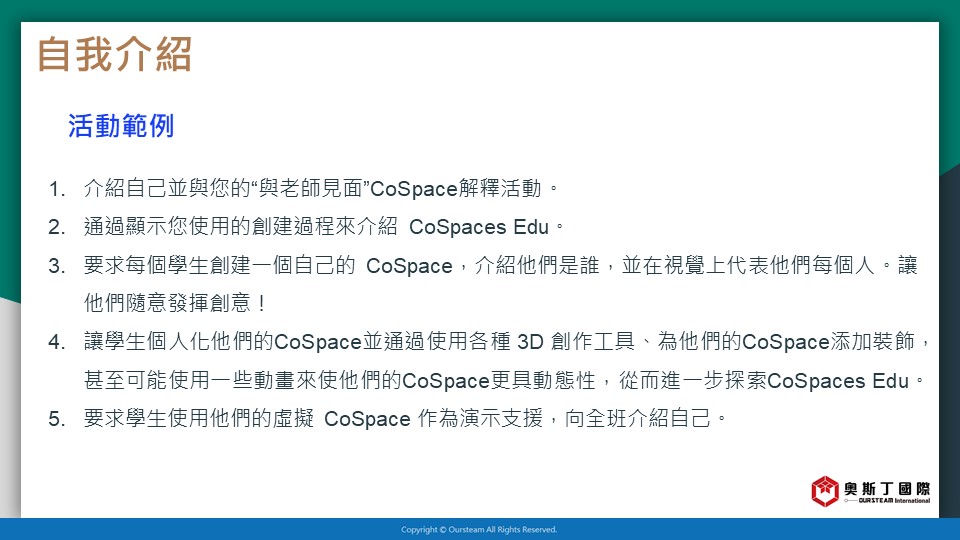 自我介紹

活動範例

1. 介紹自己並與您的“與老師見面”CoSpace解釋活動。
2. 通過顯示您使用的創建過程來介紹 CoSpaces Edu。
3. 要求每個學生創建一個自己的 CoSpace，介紹他們是誰，並在視覺上代表他們每個人。讓他們隨意發揮創意！
4. 讓學生個人化他們的CoSpace並通過使用各種 3D 創作工具、為他們的CoSpace添加裝飾，甚至可能使用一些動畫來使他們的CoSpace更具動態性，從而進一步探索CoSpaces Edu。
5. 要求學生使用他們的虛擬 CoSpace 作為演示支援，向全班介紹自己。

奧斯丁國際
OURSTEAM International

Copyright © Oursteam All Rights Reserved.